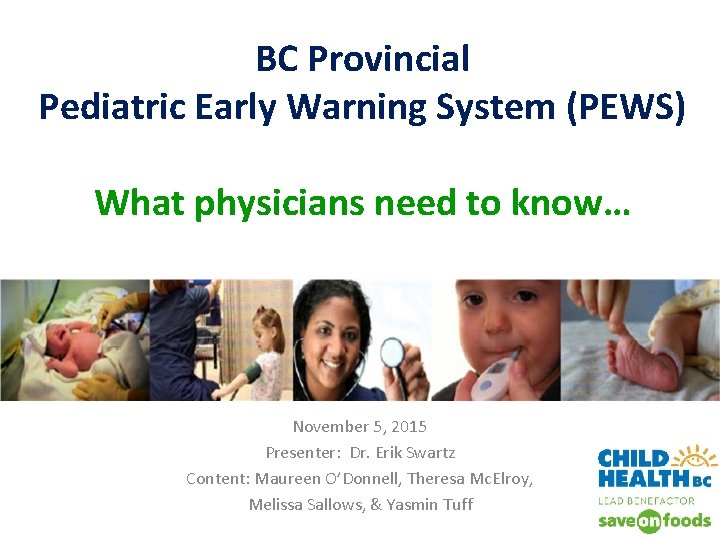 BC Provincial
Pediatric Early Warning System (PEWS)

What physicians need to know…

November 5, 2015
Presenter: Dr. Erik Swartz
Content: Maureen O'Donnell, Theresa McElroy, Melissa Sallows, & Yasmin Tuff

CHILD HEALTH BC
LEAD BENEFACTOR
save on foods